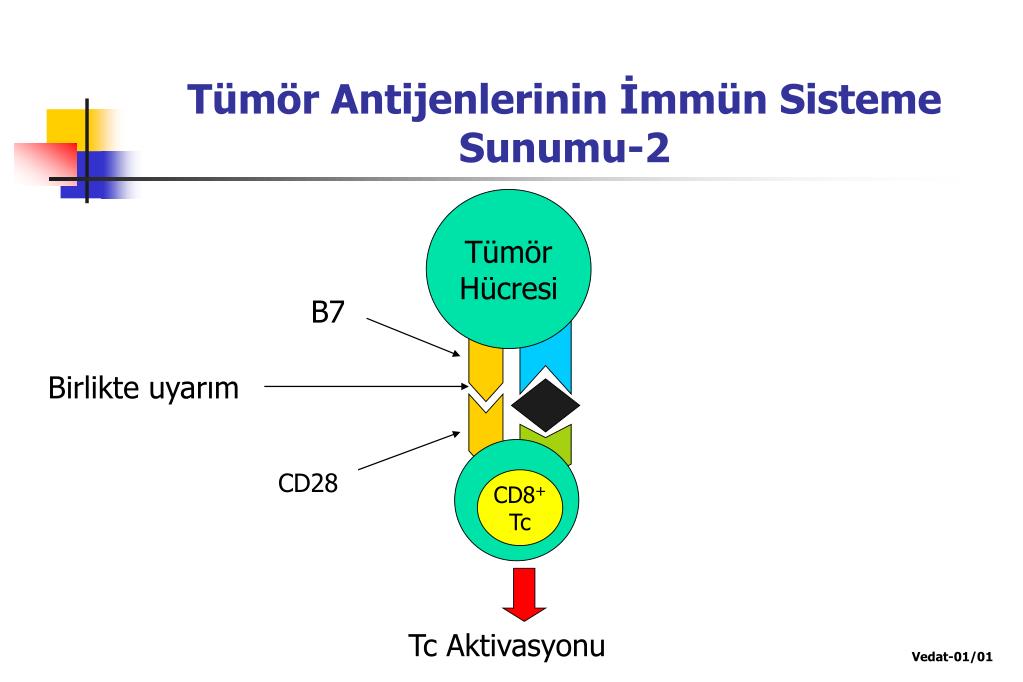 Tümör Antijenlerinin İmmün Sisteme Sunumu-2

Tümör Hücresi

B7

Birlikte uyarım

CD28

$CD8^+$ Tc

Tc Aktivasyonu

Vedat-01/01